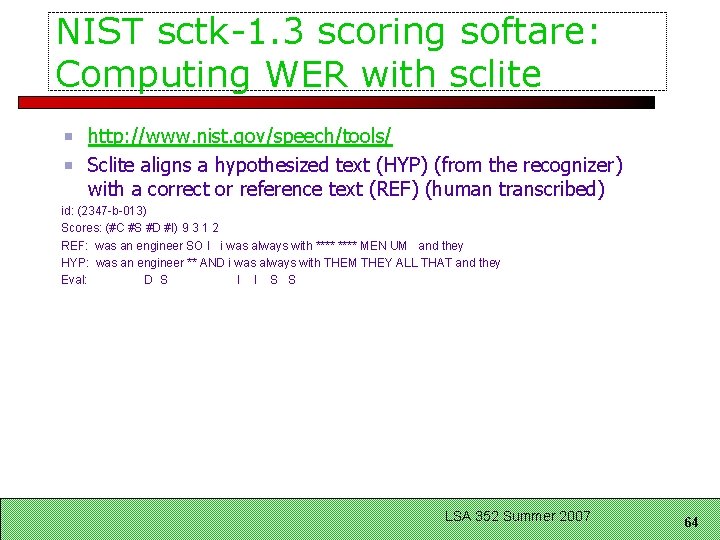 NIST sctk-1.3 scoring softare: Computing WER with sclite

http://www.nist.gov/speech/tools/

Sclite aligns a hypothesized text (HYP) (from the recognizer) with a correct or reference text (REF) (human transcribed)

id: (2347-b-013)
Scores: (#C #S #D #I) 9 3 1 2
REF: was an engineer SO I i was always with **** **** MEN UM and they
HYP: was an engineer ** AND i was always with THEM THEY ALL THAT and they
Eval: D S I I S S

LSA 352 Summer 2007

64